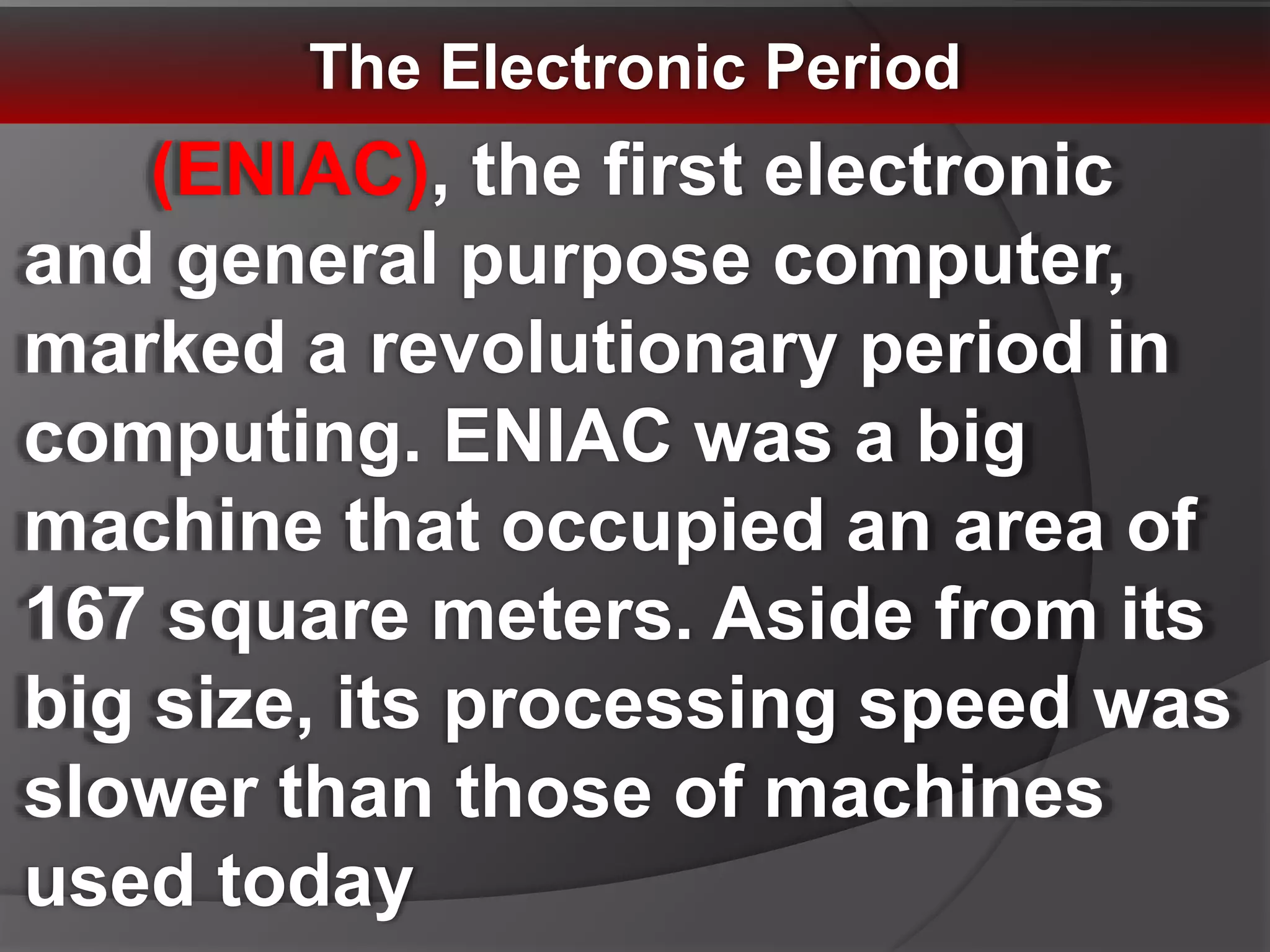 The Electronic Period

(ENIAC), the first electronic and general purpose computer, marked a revolutionary period in computing. ENIAC was a big machine that occupied an area of 167 square meters. Aside from its big size, its processing speed was slower than those of machines used today